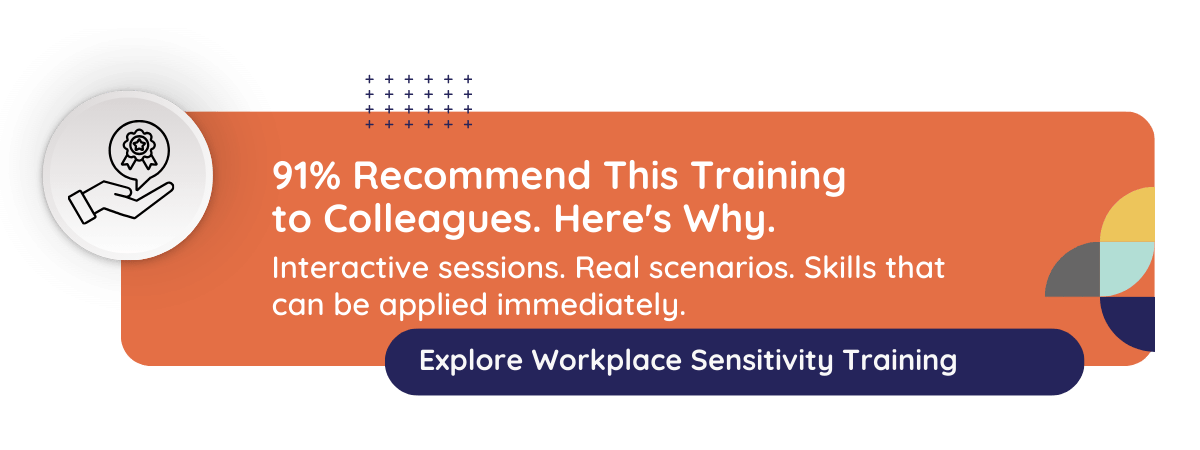 91% Recommend This Training to Colleagues. Here's Why.

Interactive sessions. Real scenarios. Skills that can be applied immediately.

Explore Workplace Sensitivity Training